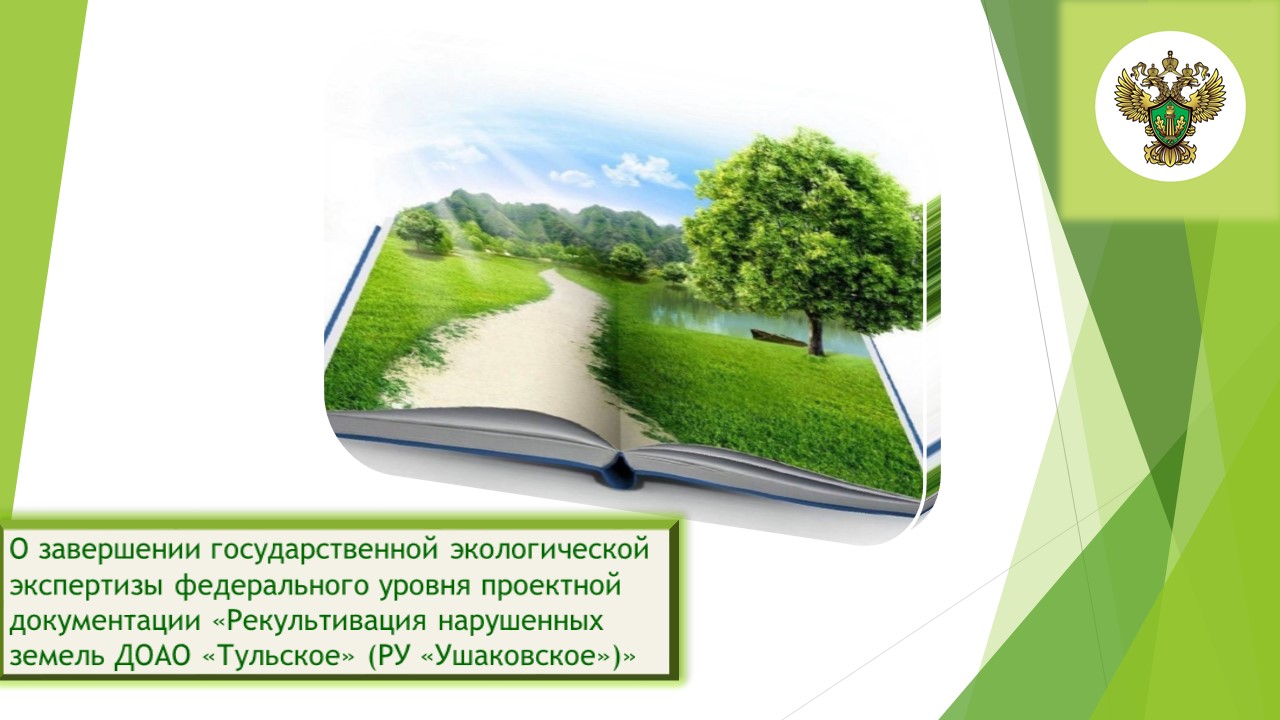 О завершении государственной экологической экспертизы федерального уровня проектной документации «Рекультивация нарушенных земель ДОАО «Тульское» (РУ «Ушаковское»)»